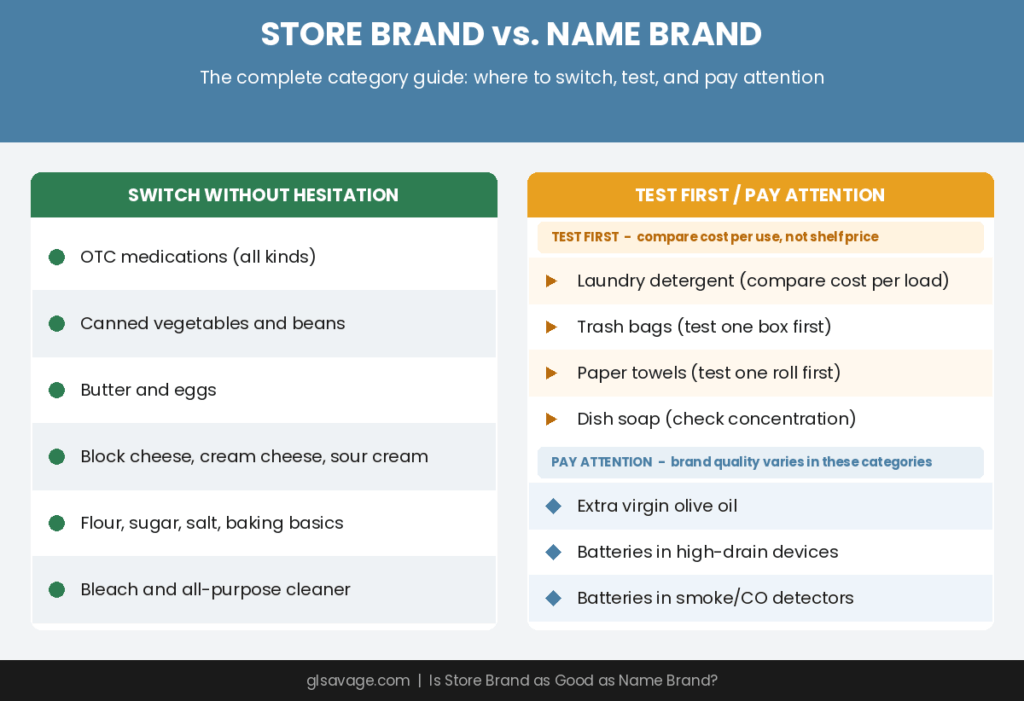 STORE BRAND vs. NAME BRAND

The complete category guide: where to switch, test, and pay attention

SWITCH WITHOUT HESITATION

OTC medications (all kinds)

Canned vegetables and beans

Butter and eggs

Block cheese, cream cheese, sour cream

Flour, sugar, salt, baking basics

Bleach and all-purpose cleaner

TEST FIRST / PAY ATTENTION

TEST FIRST - compare cost per use, not shelf price

Laundry detergent (compare cost per load)

Trash bags (test one box first)

Paper towels (test one roll first)

Dish soap (check concentration)

PAY ATTENTION - brand quality varies in these categories

Extra virgin olive oil

Batteries in high-drain devices

Batteries in smoke/CO detectors

glsavage.com | Is Store Brand as Good as Name Brand?